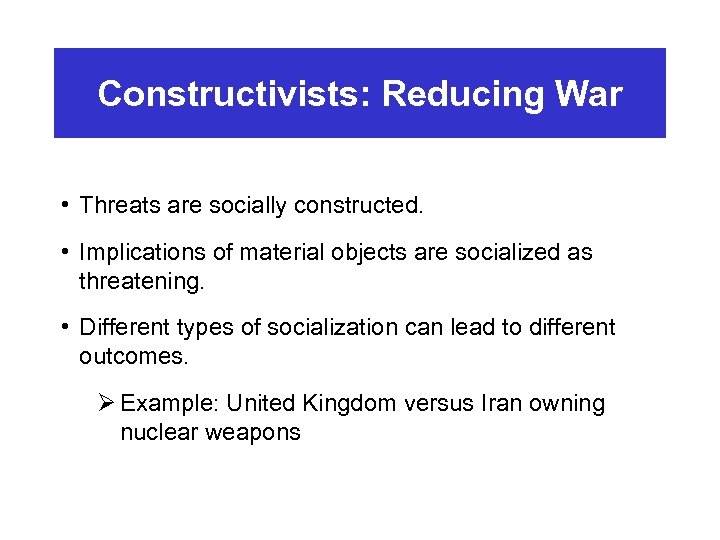 Constructivists: Reducing War

• Threats are socially constructed.

• Implications of material objects are socialized as threatening.

• Different types of socialization can lead to different outcomes.

➢ Example: United Kingdom versus Iran owning nuclear weapons